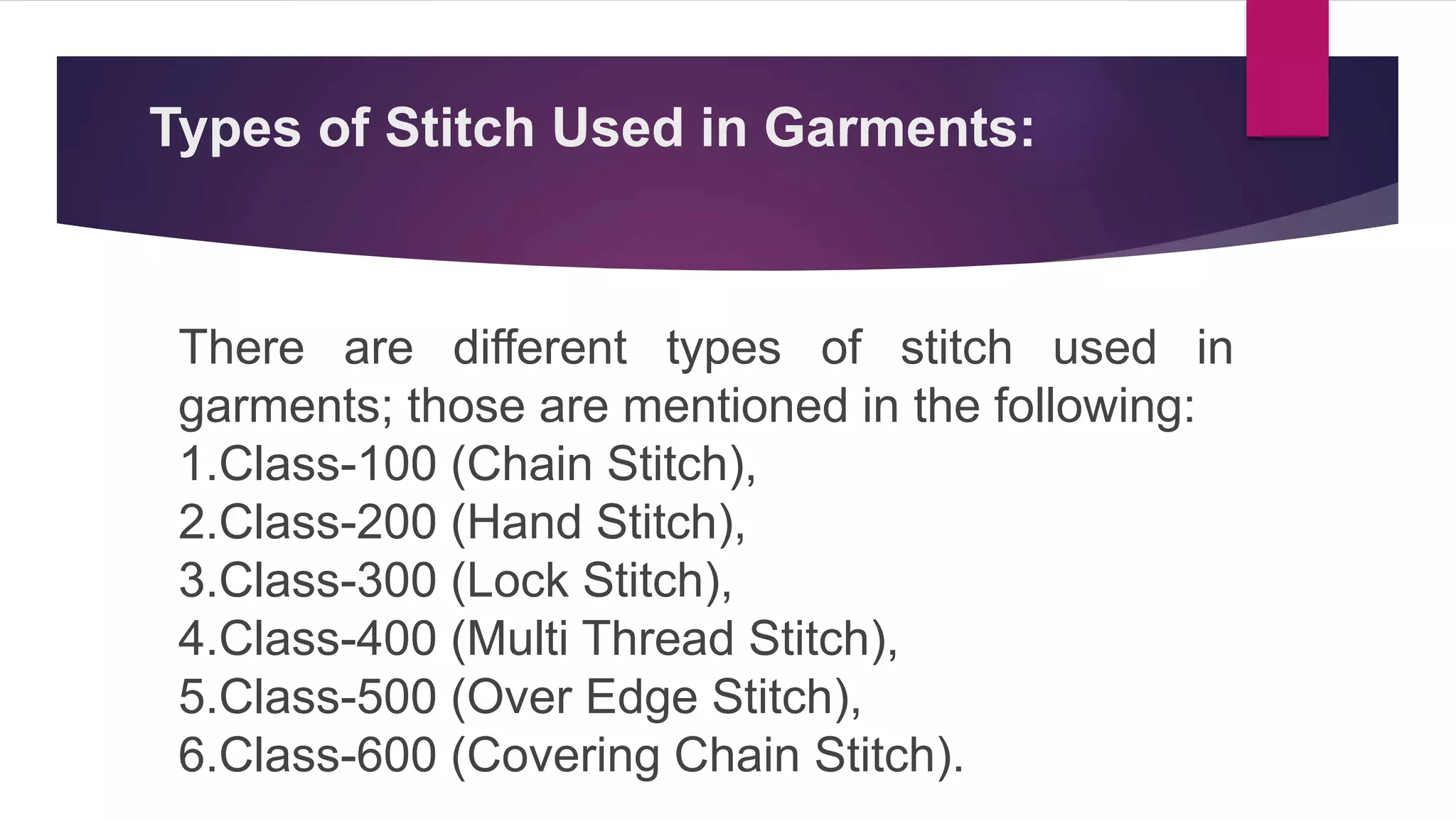 Types of Stitch Used in Garments:

There are different types of stitch used in garments; those are mentioned in the following:
1.Class-100 (Chain Stitch),
2.Class-200 (Hand Stitch),
3.Class-300 (Lock Stitch),
4.Class-400 (Multi Thread Stitch),
5.Class-500 (Over Edge Stitch),
6.Class-600 (Covering Chain Stitch).